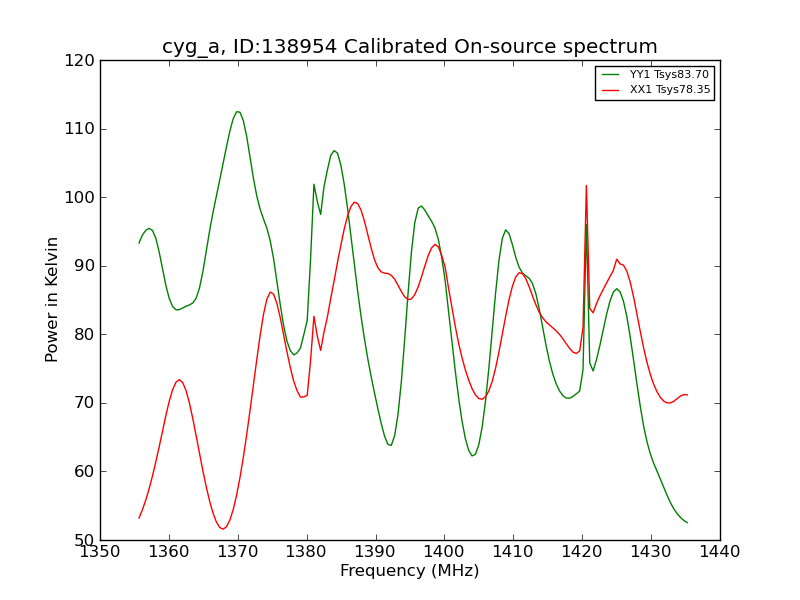 cyg_a, ID:138954 Calibrated On-source spectrum

YY1 Tsys83.70
XX1 Tsys78.35

Power in Kelvin

120
110
100
90
80
70
60
50

1350 1360 1370 1380 1390 1400 1410 1420 1430 1440

Frequency (MHz)